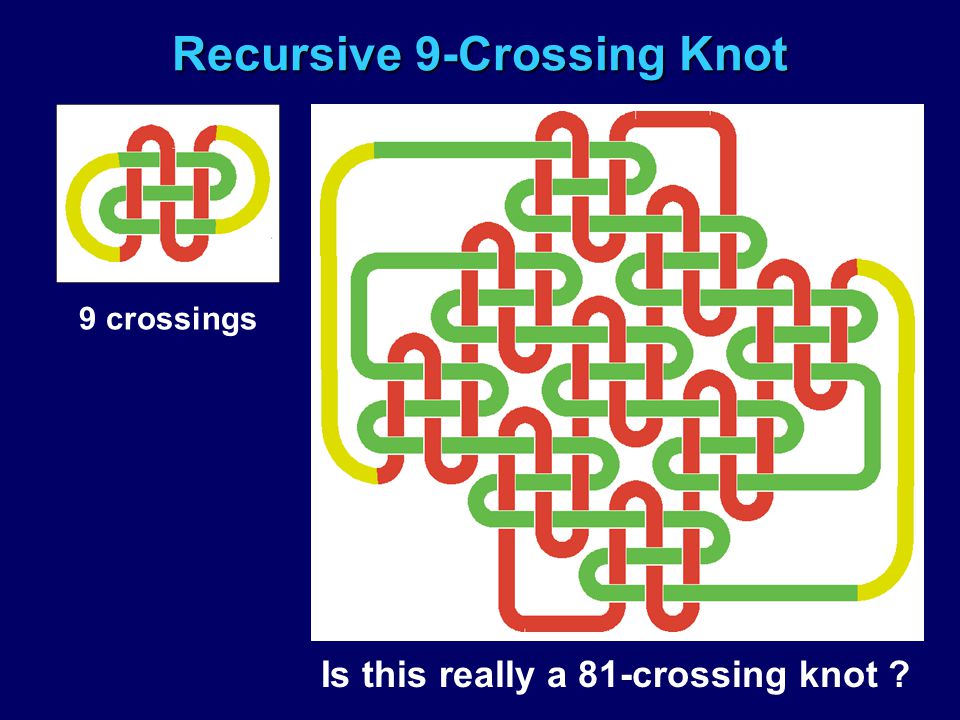 Recursive 9-Crossing Knot

9 crossings

Is this really a 81-crossing knot ?